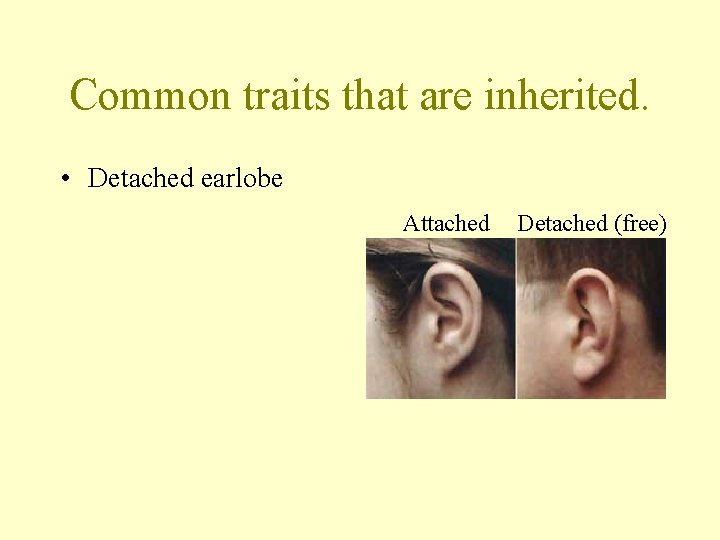 Common traits that are inherited.

• Detached earlobe

Attached Detached (free)